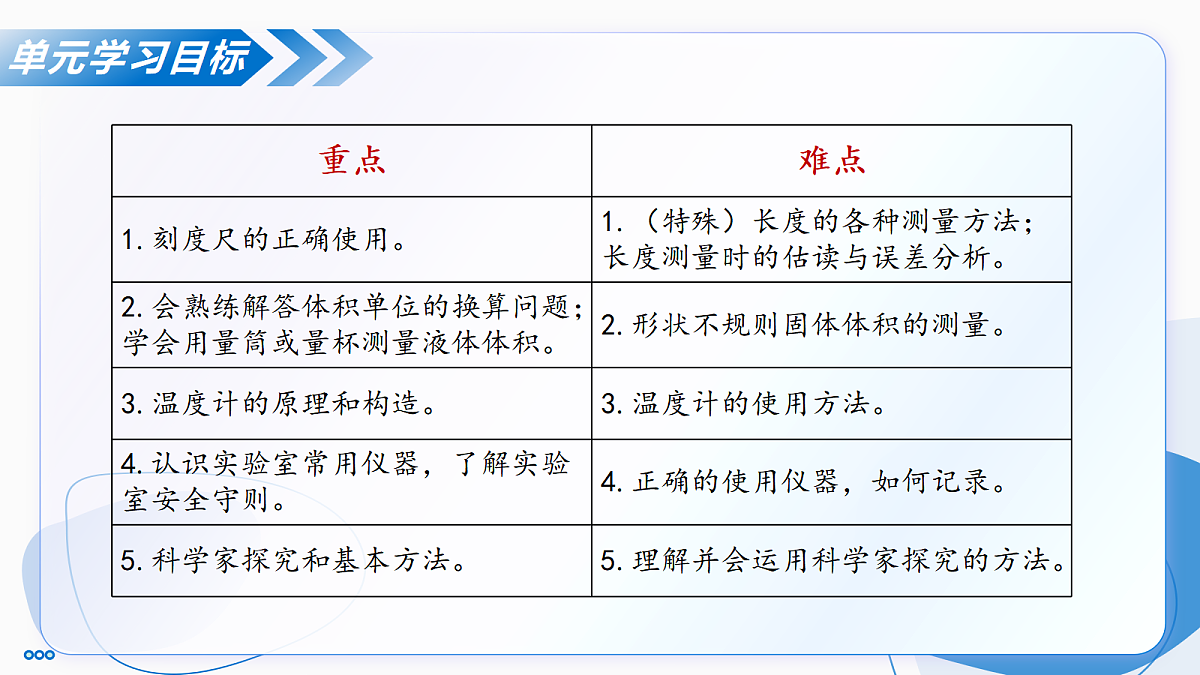 单元学习目标

| 重点 | 难点 |
|---|---|
| 1. 刻度尺的正确使用。 | 1. （特殊）长度的各种测量方法；长度测量时的估读与误差分析。 |
| 2. 会熟练解答体积单位的换算问题；学会用量筒或量杯测量液体体积。 | 2. 形状不规则固体体积的测量。 |
| 3. 温度计的原理和构造。 | 3. 温度计的使用方法。 |
| 4. 认识实验室常用仪器，了解实验室安全守则。 | 4. 正确的使用仪器，如何记录。 |
| 5. 科学家探究和基本方法。 | 5. 理解并会运用科学家探究的方法。 |